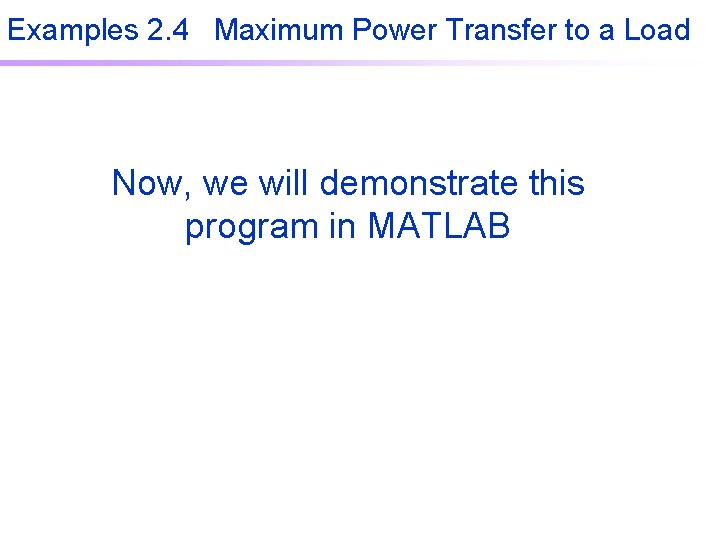 Examples 2.4 Maximum Power Transfer to a Load

Now, we will demonstrate this program in MATLAB